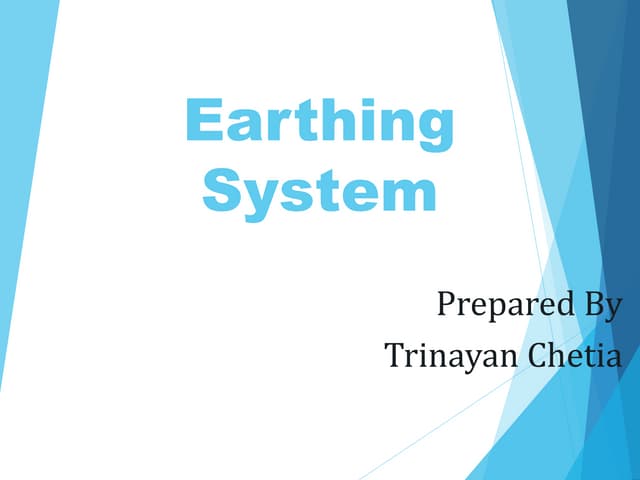 Earthing System

Prepared By
Trinayan Chetia